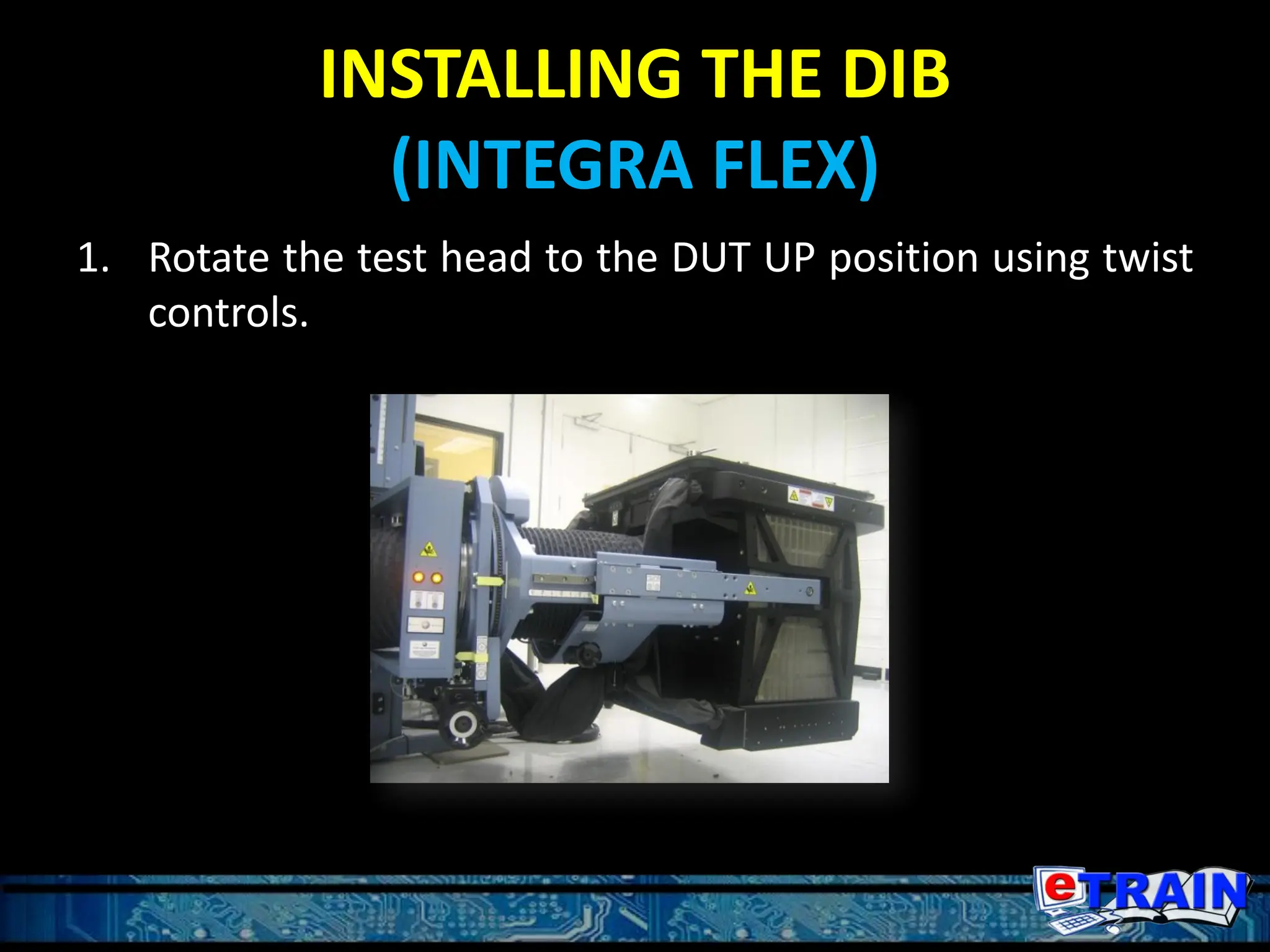 INSTALLING THE DIB
(INTEGRA FLEX)

1. Rotate the test head to the DUT UP position using twist controls.

eTRAIN